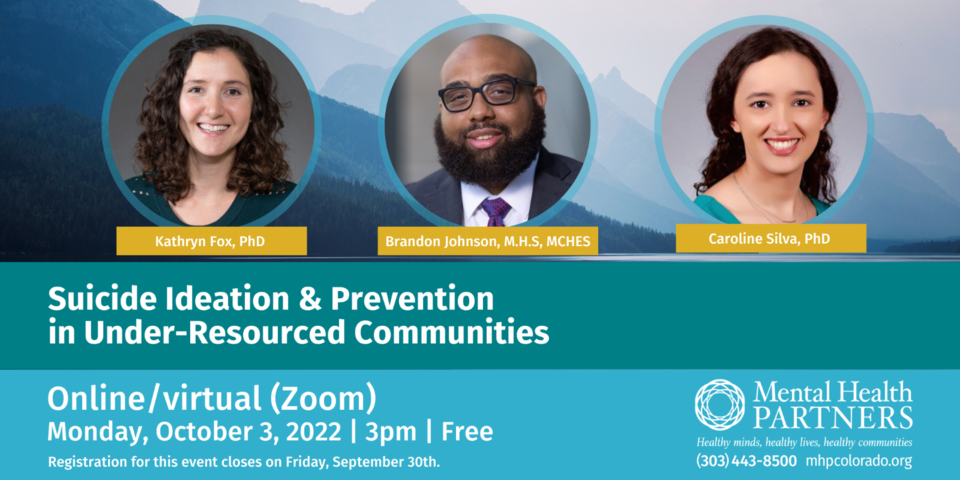 Kathryn Fox, PhD

Brandon Johnson, M.H.S, MCHES

Caroline Silva, PhD

Suicide Ideation & Prevention in Under-Resourced Communities

Online/virtual (Zoom)
Monday, October 3, 2022 | 3pm | Free
Registration for this event closes on Friday, September 30th.

Mental Health PARTNERS
Healthy minds, healthy lives, healthy communities
(303) 443-8500 mhpcolorado.org